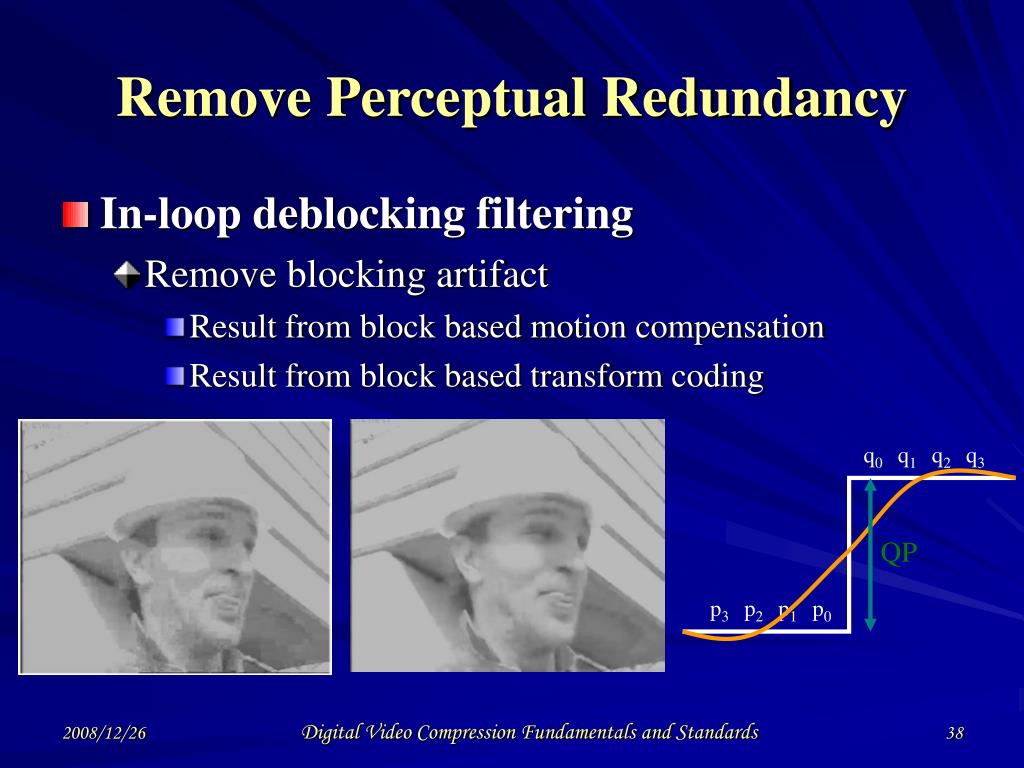 Remove Perceptual Redundancy

In-loop deblocking filtering

Remove blocking artifact

Result from block based motion compensation

Result from block based transform coding

$q_0$ $q_1$ $q_2$ $q_3$

QP

$p_3$ $p_2$ $p_1$ $p_0$

2008/12/26

Digital Video Compression Fundamentals and Standards

38